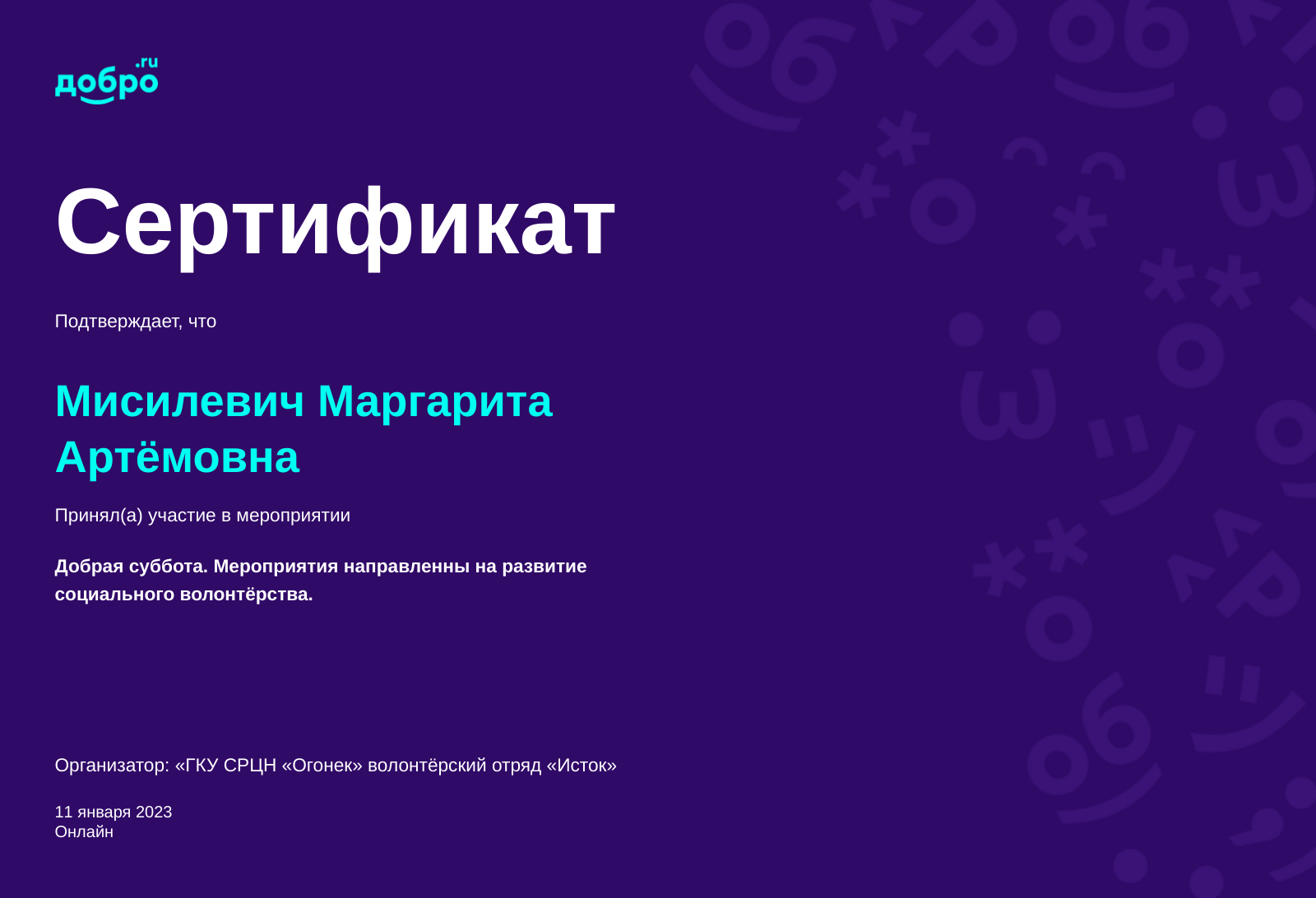 добро.ru

Сертификат

Подтверждает, что

Мисилевич Маргарита Артёмовна

Принял(а) участие в мероприятии

Добрая суббота. Мероприятия направленны на развитие социального волонтёрства.

Организатор: «ГКУ СРЦН «Огонек» волонтёрский отряд «Исток»

11 января 2023
Онлайн